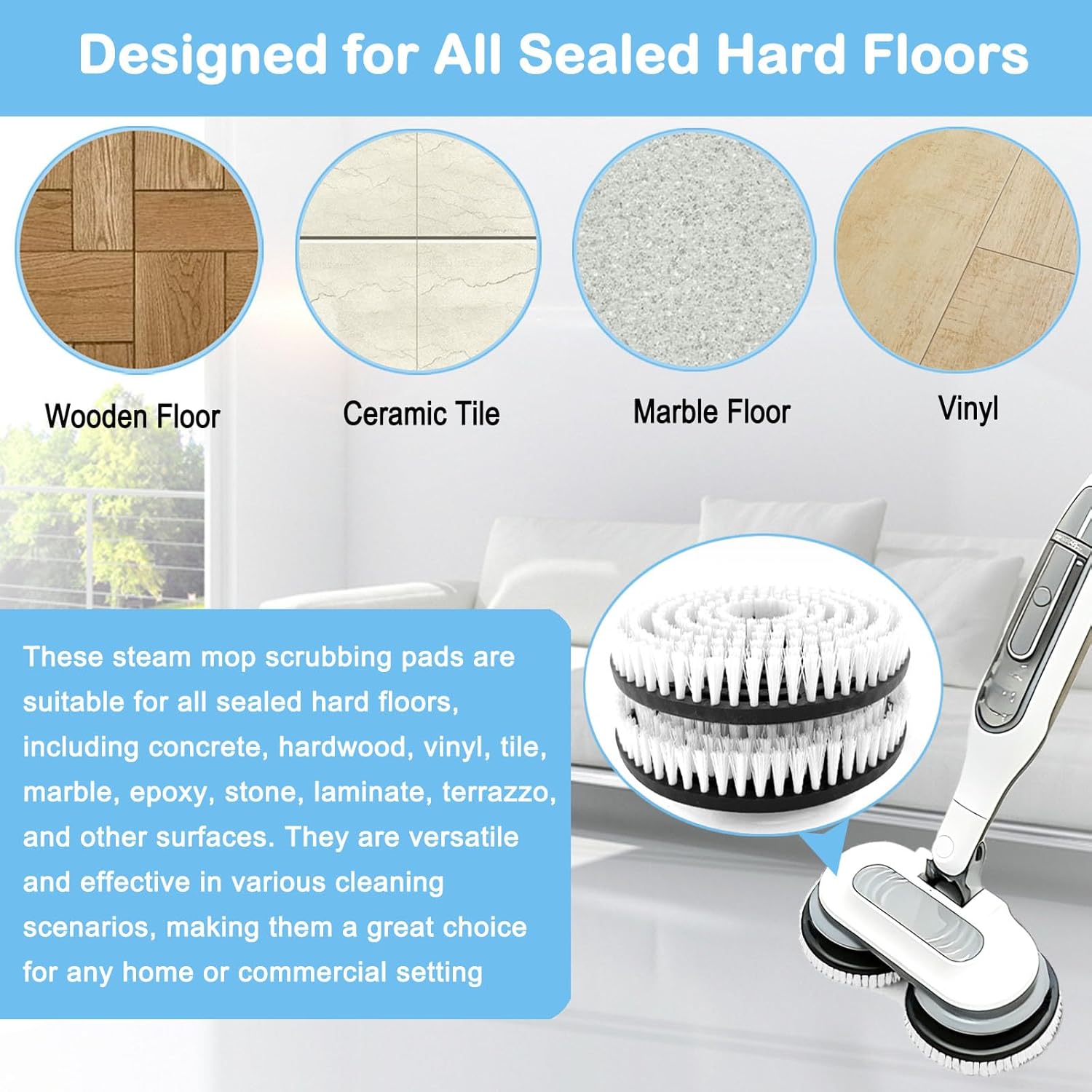 Designed for All Sealed Hard Floors

Wooden Floor

Ceramic Tile

Marble Floor

Vinyl

These steam mop scrubbing pads are suitable for all sealed hard floors, including concrete, hardwood, vinyl, tile, marble, epoxy, stone, laminate, terrazzo, and other surfaces. They are versatile and effective in various cleaning scenarios, making them a great choice for any home or commercial setting